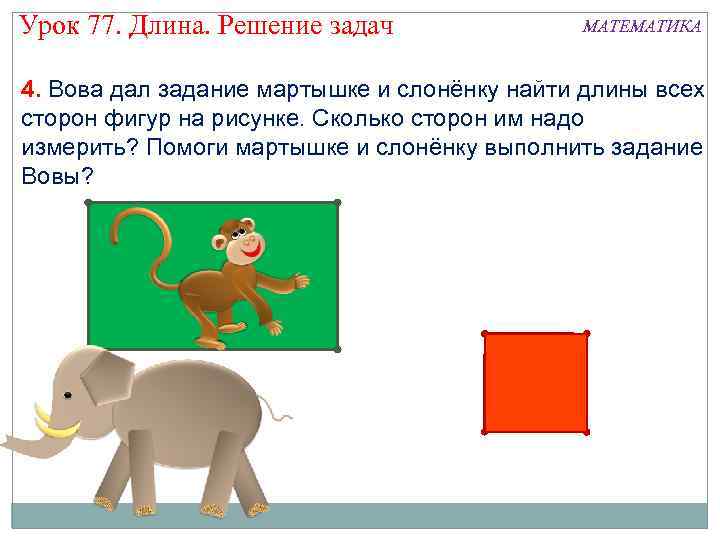 Урок 77. Длина. Решение задач

МАТЕМАТИКА

4. Вова дал задание мартышке и слонёнку найти длины всех сторон фигур на рисунке. Сколько сторон им надо измерить? Помоги мартышке и слонёнку выполнить задание Вовы?